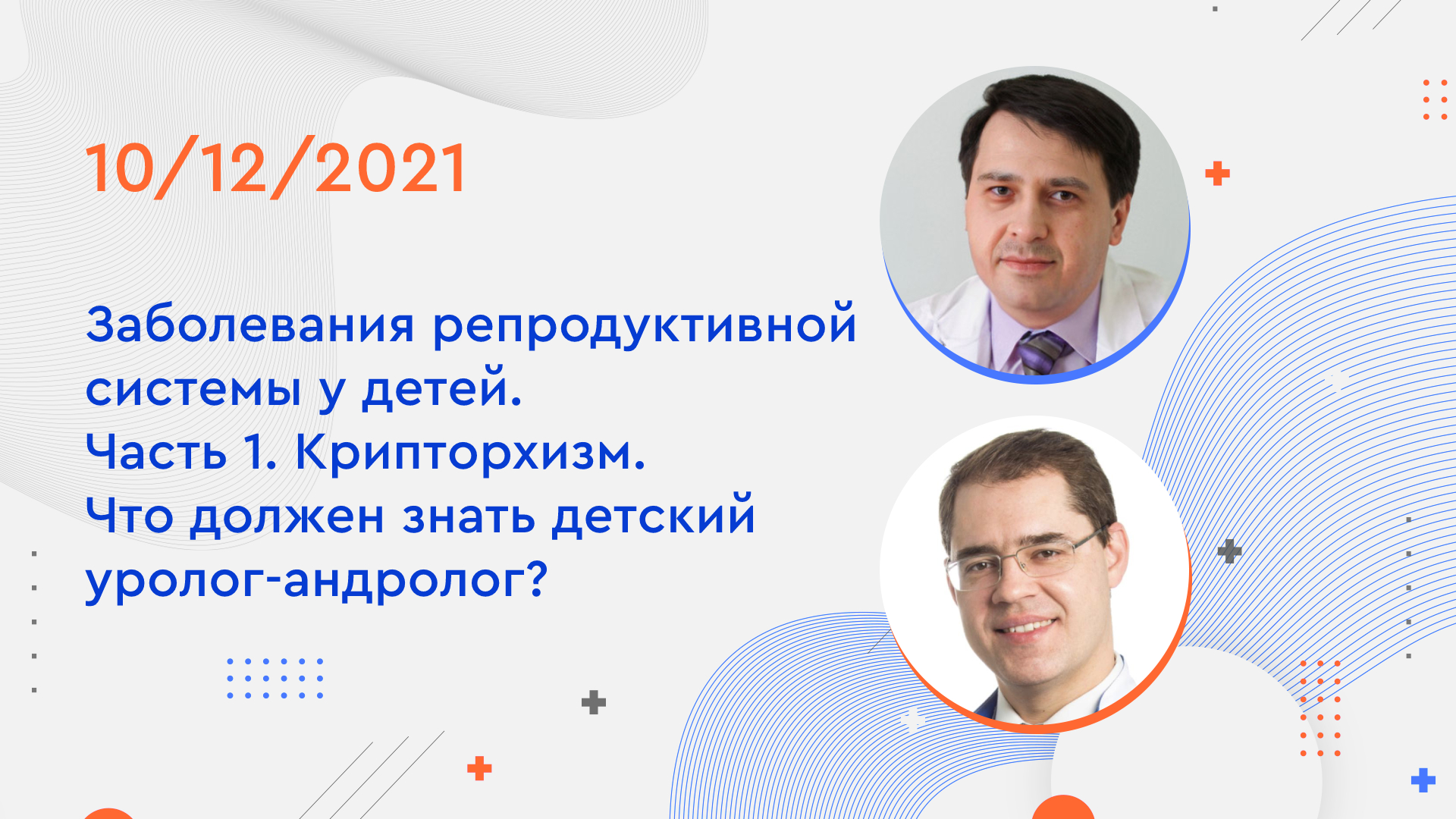 10/12/2021

Заболевания репродуктивной системы у детей.
Часть 1. Крипторхизм.
Что должен знать детский уролог-андролог?